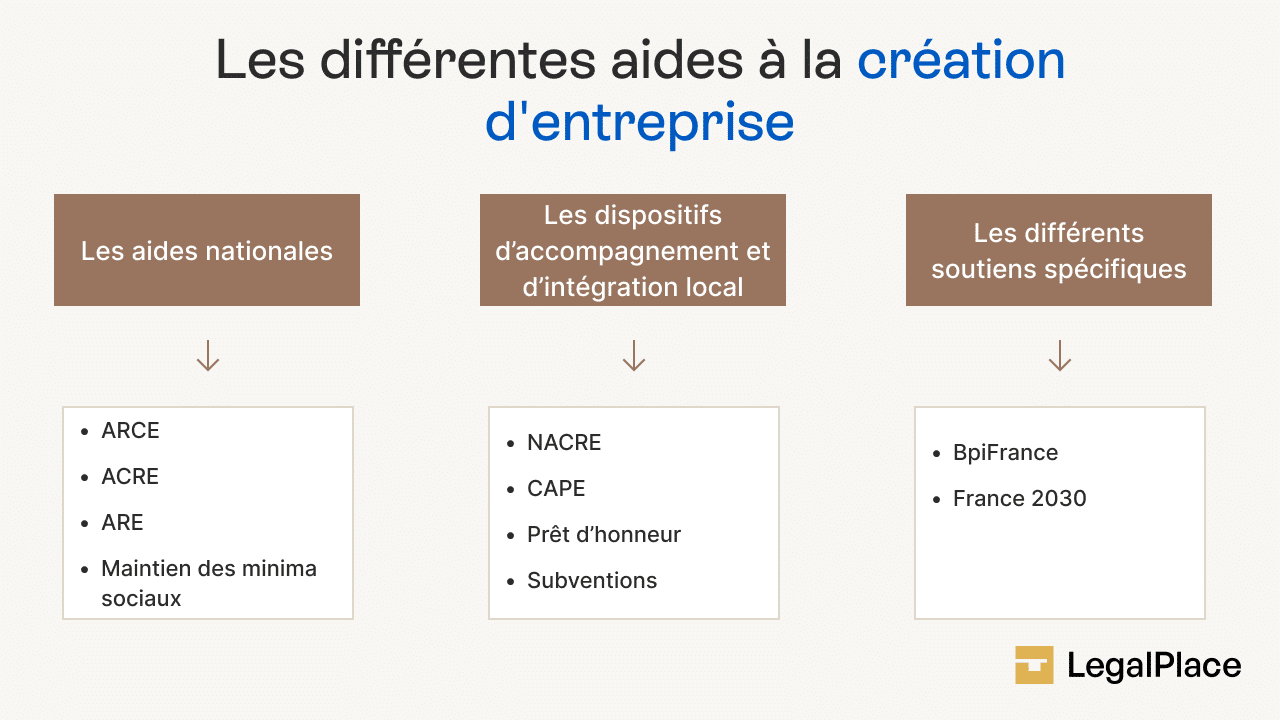 Les différentes aides à la création d'entreprise

Les aides nationales

- ARCE
- ACRE
- ARE
- Maintien des minima sociaux

Les dispositifs d’accompagnement et d’intégration local

- NACRE
- CAPE
- Prêt d’honneur
- Subventions

Les différents soutiens spécifiques

- BpiFrance
- France 2030

LegalPlace